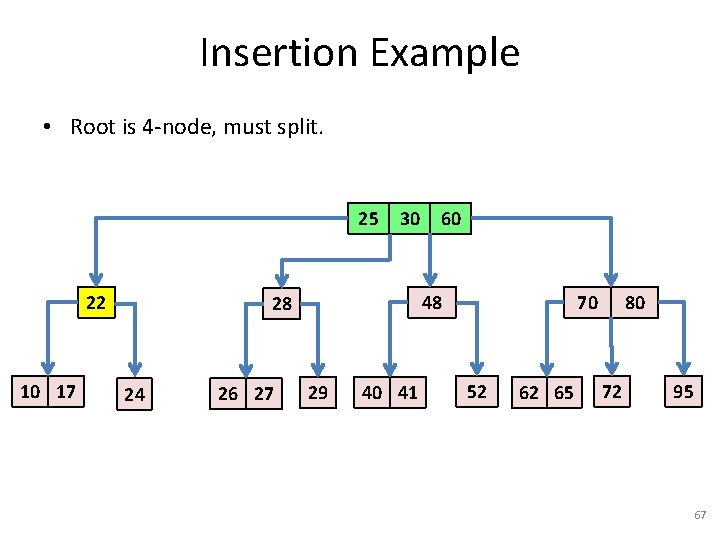 Insertion Example

• Root is 4-node, must split.

25 30 60

22

28

48

70 80

10 17

24

26 27

29

40 41

52

62 65

72

95

67